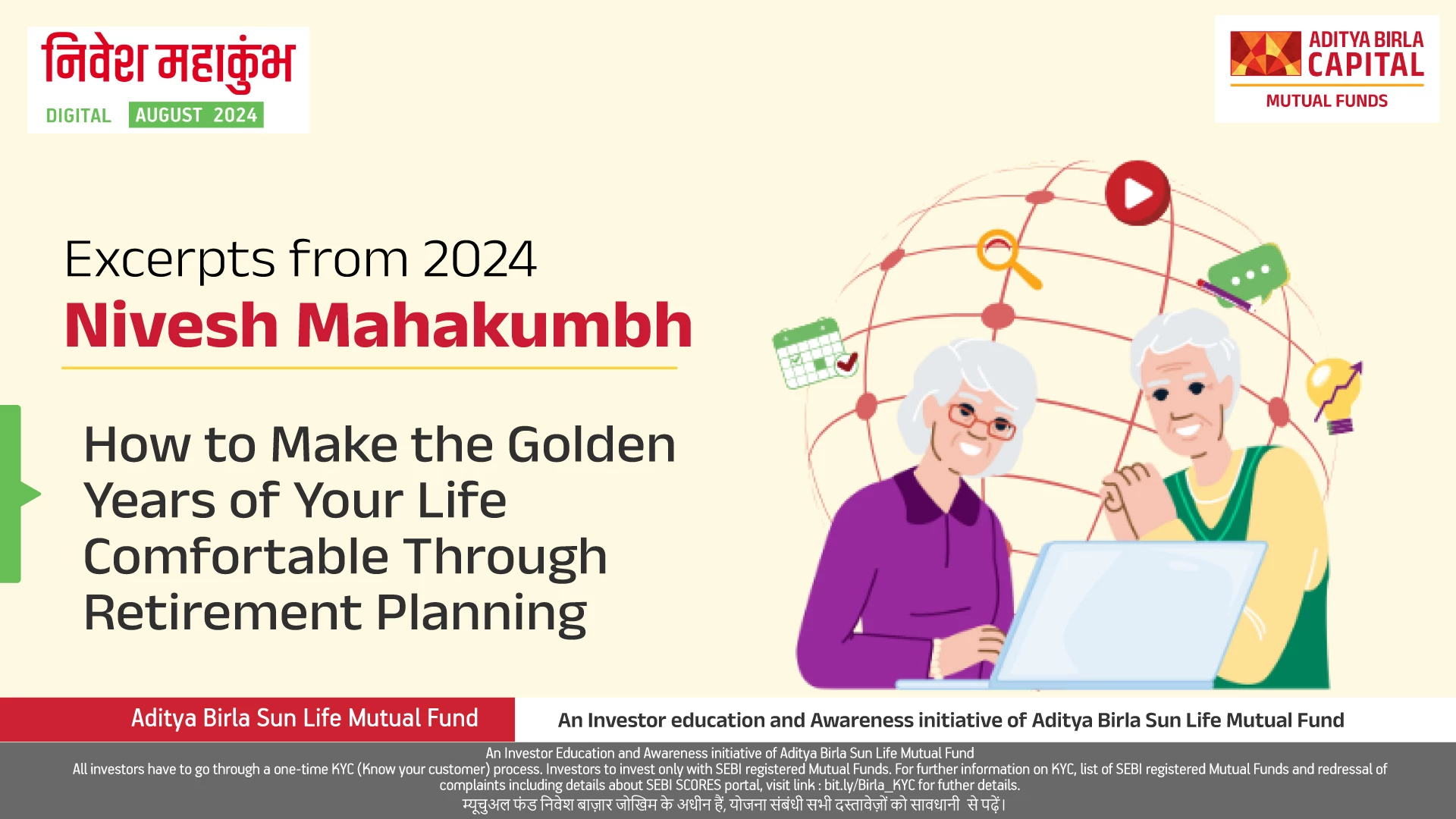 निवेश महाकुंभ
DIGITAL AUGUST 2024

ADITYA BIRLA CAPITAL
MUTUAL FUNDS

Excerpts from 2024
Nivesh Mahakumbh

How to Make the Golden Years of Your Life Comfortable Through Retirement Planning

Aditya Birla Sun Life Mutual Fund
An Investor education and Awareness initiative of Aditya Birla Sun Life Mutual Fund

An Investor Education and Awareness initiative of Aditya Birla Sun Life Mutual Fund
All investors have to go through a one-time KYC (Know your customer) process. Investors to invest only with SEBI registered Mutual Funds. For further information on KYC, list of SEBI registered Mutual Funds and redressal of complaints including details about SEBI SCORES portal, visit link : bit.ly/Birla_KYC for futher details.
म्यूचुअल फंड निवेश बाज़ार जोखिम के अधीन हैं, योजना संबंधी सभी दस्तावेज़ों को सावधानी से पढ़ें।